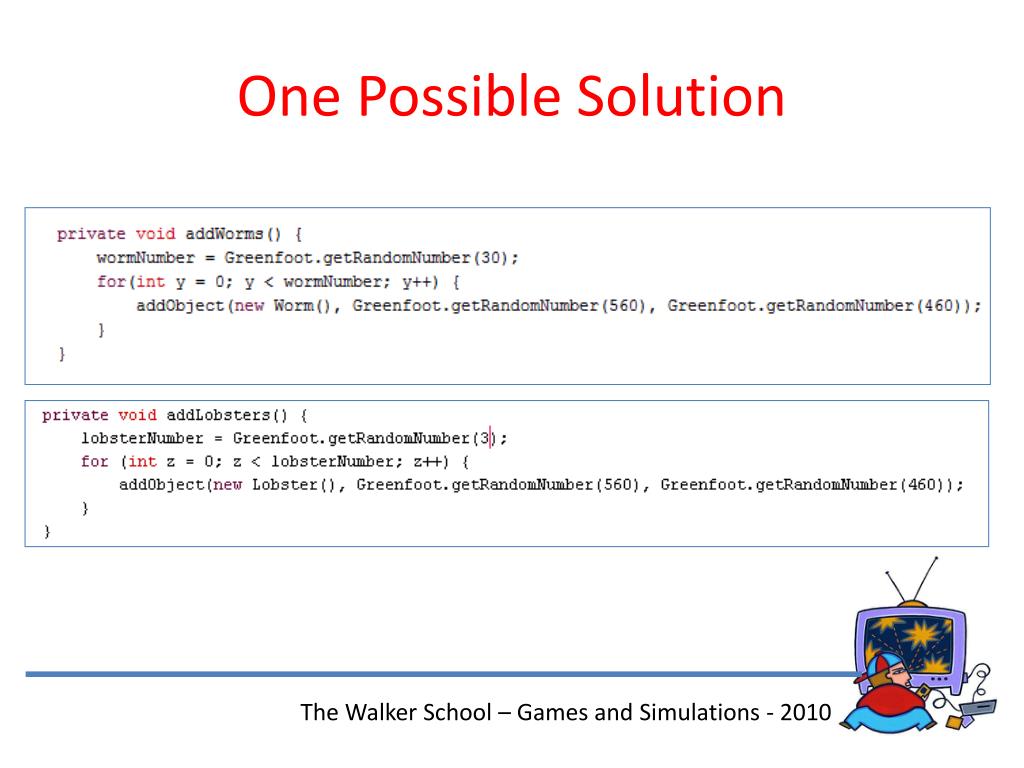 One Possible Solution

private void addWorms() {
    wormNumber = Greenfoot.getRandomNumber(30);
    for(int y = 0; y < wormNumber; y++) {
        addObject(new Worm(), Greenfoot.getRandomNumber(560), Greenfoot.getRandomNumber(460));
    }
}

private void addLobsters() {
    lobsterNumber = Greenfoot.getRandomNumber(3);
    for (int z = 0; z < lobsterNumber; z++) {
        addObject(new Lobster(), Greenfoot.getRandomNumber(560), Greenfoot.getRandomNumber(460));
    }
}

The Walker School – Games and Simulations - 2010